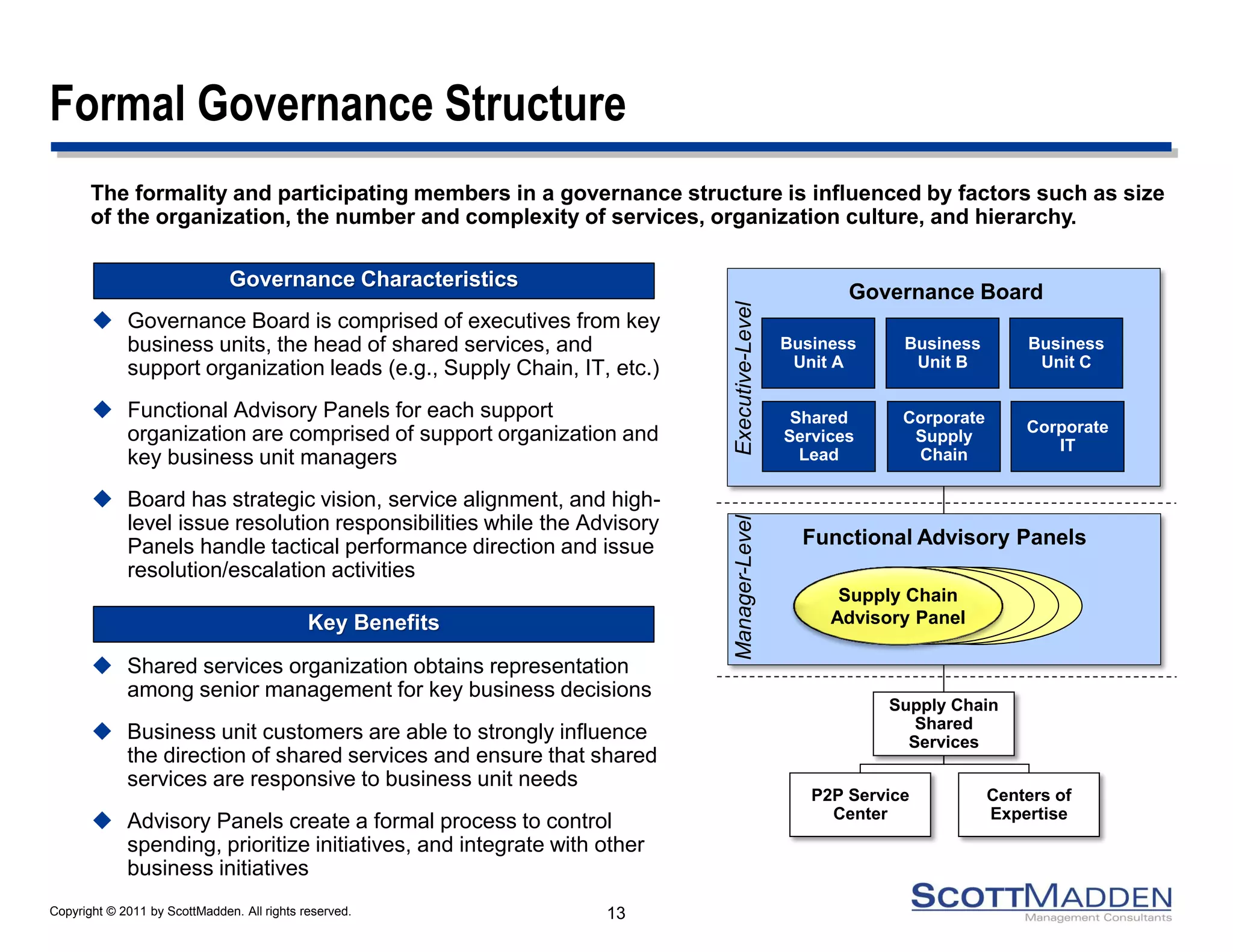 Formal Governance Structure

The formality and participating members in a governance structure is influenced by factors such as size of the organization, the number and complexity of services, organization culture, and hierarchy.

Governance Characteristics

◆ Governance Board is comprised of executives from key business units, the head of shared services, and support organization leads (e.g., Supply Chain, IT, etc.)

◆ Functional Advisory Panels for each support organization are comprised of support organization and key business unit managers

◆ Board has strategic vision, service alignment, and high-level issue resolution responsibilities while the Advisory Panels handle tactical performance direction and issue resolution/escalation activities

Key Benefits

◆ Shared services organization obtains representation among senior management for key business decisions

◆ Business unit customers are able to strongly influence the direction of shared services and ensure that shared services are responsive to business unit needs

◆ Advisory Panels create a formal process to control spending, prioritize initiatives, and integrate with other business initiatives

Executive-Level

Governance Board

Business Unit A

Business Unit B

Business Unit C

Shared Services Lead

Corporate Supply Chain

Corporate IT

Manager-Level

Functional Advisory Panels

Supply Chain Advisory Panel

Supply Chain Shared Services

P2P Service Center

Centers of Expertise

Copyright © 2011 by ScottMadden. All rights reserved.

13

SCOTTMADDEN
Management Consultants